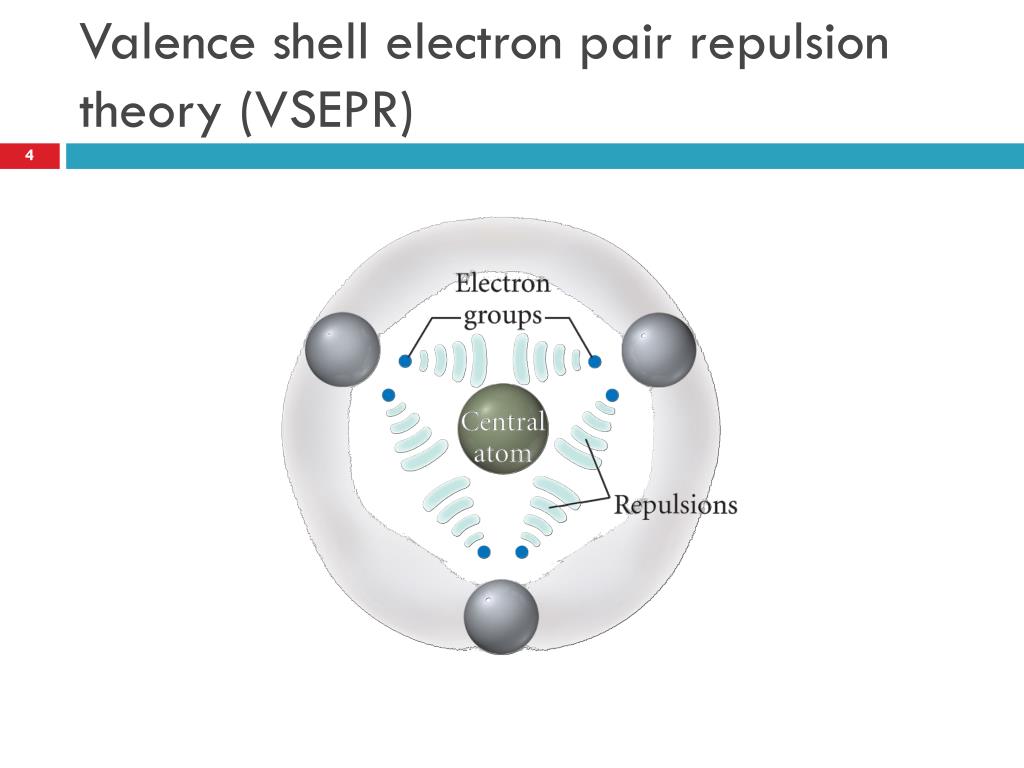 Valence shell electron pair repulsion theory (VSEPR)

4

Electron groups

Central atom

Repulsions